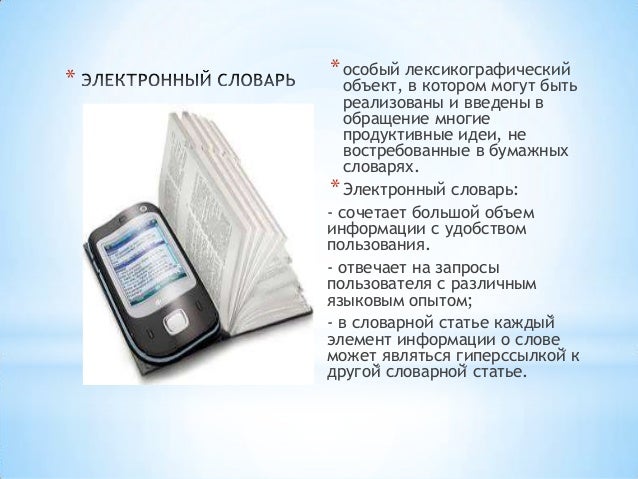 * ЭЛЕКТРОННЫЙ СЛОВАРЬ

* особый лексикографический объект, в котором могут быть реализованы и введены в обращение многие продуктивные идеи, не востребованные в бумажных словарях.

* Электронный словарь:

- сочетает большой объем информации с удобством пользования.

- отвечает на запросы пользователя с различным языковым опытом;

- в словарной статье каждый элемент информации о слове может являться гиперссылкой к другой словарной статье.